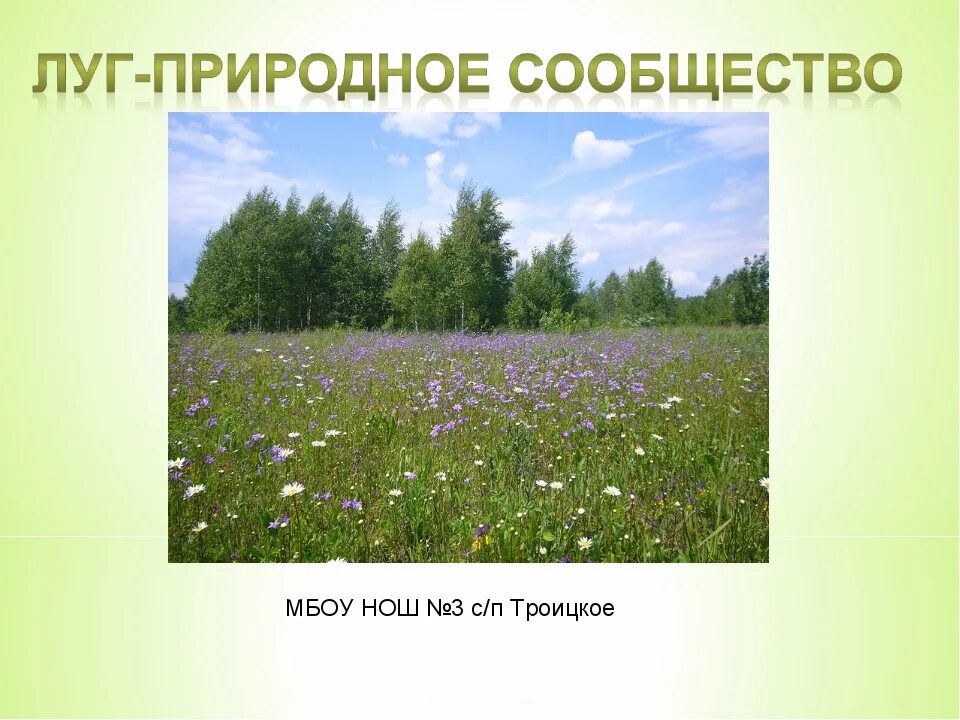 ЛУГ-ПРИРОДНОЕ СООБЩЕСТВО

МБОУ НОШ №3 с/п Троицкое